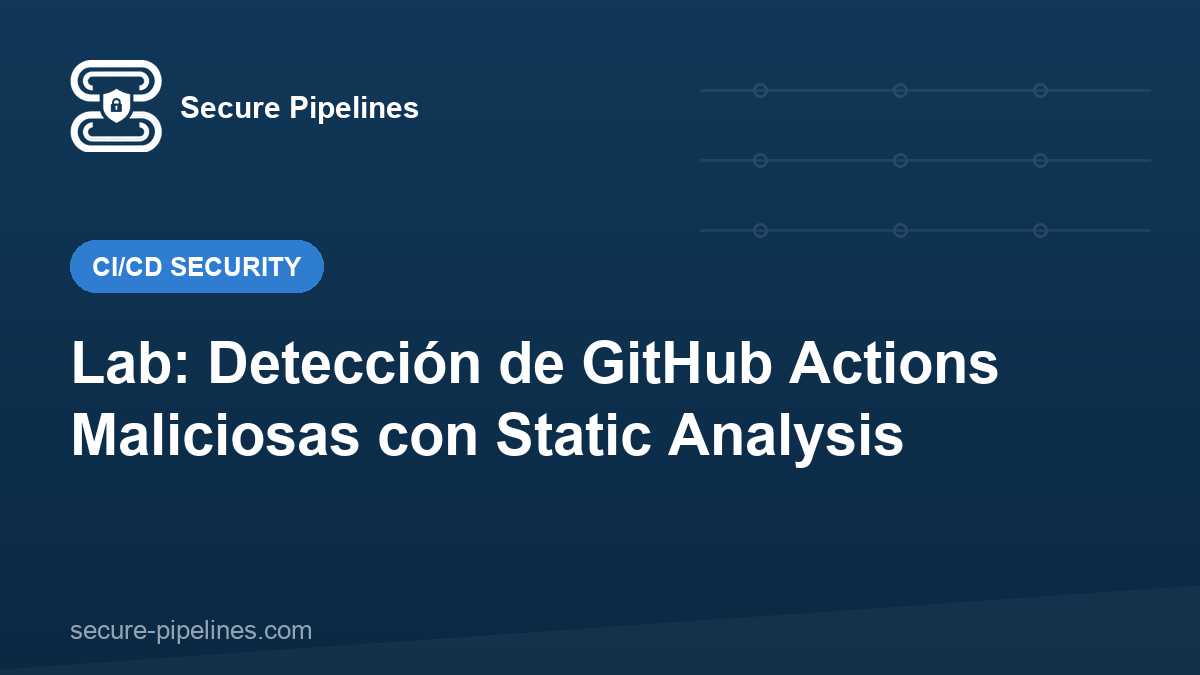 Secure Pipelines

CI/CD SECURITY

Lab: Detección de GitHub Actions Maliciosas con Static Analysis

secure-pipelines.com